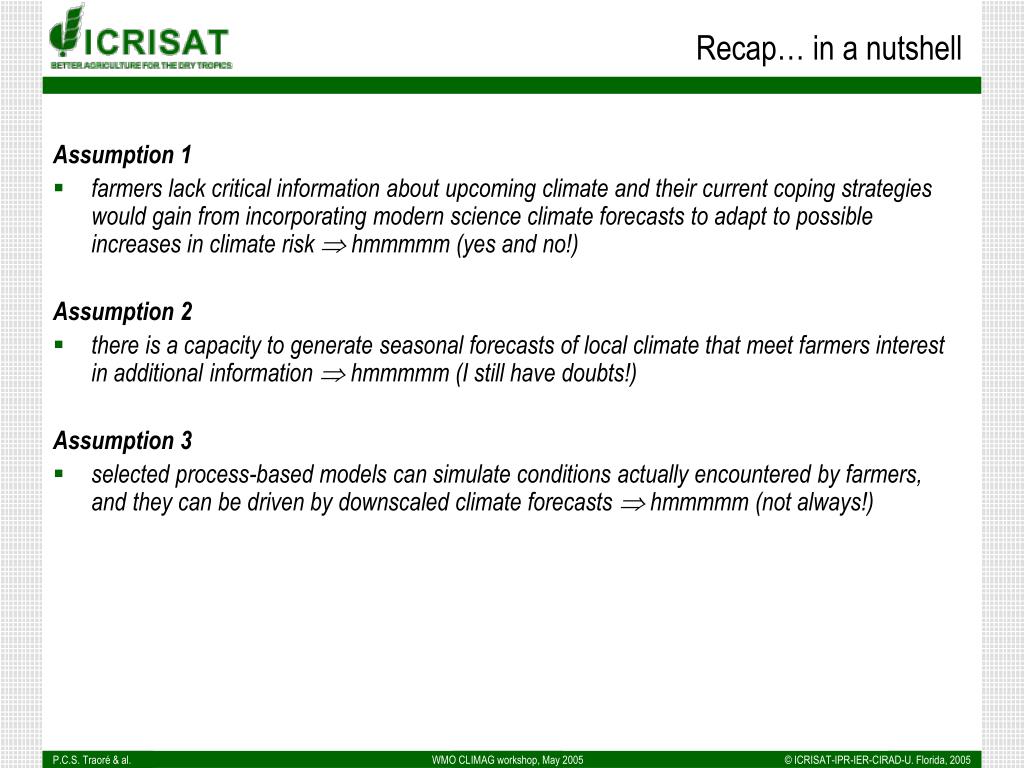 ICRISAT
BETTER AGRICULTURE FOR THE DRY TROPICS

Recap… in a nutshell

Assumption 1

▪ farmers lack critical information about upcoming climate and their current coping strategies would gain from incorporating modern science climate forecasts to adapt to possible increases in climate risk $\Rightarrow$ hmmmmm (yes and no!)

Assumption 2

▪ there is a capacity to generate seasonal forecasts of local climate that meet farmers interest in additional information $\Rightarrow$ hmmmmm (I still have doubts!)

Assumption 3

▪ selected process-based models can simulate conditions actually encountered by farmers, and they can be driven by downscaled climate forecasts $\Rightarrow$ hmmmmm (not always!)

P.C.S. Traoré & al.

WMO CLIMAG workshop, May 2005

© ICRISAT-IPR-IER-CIRAD-U. Florida, 2005